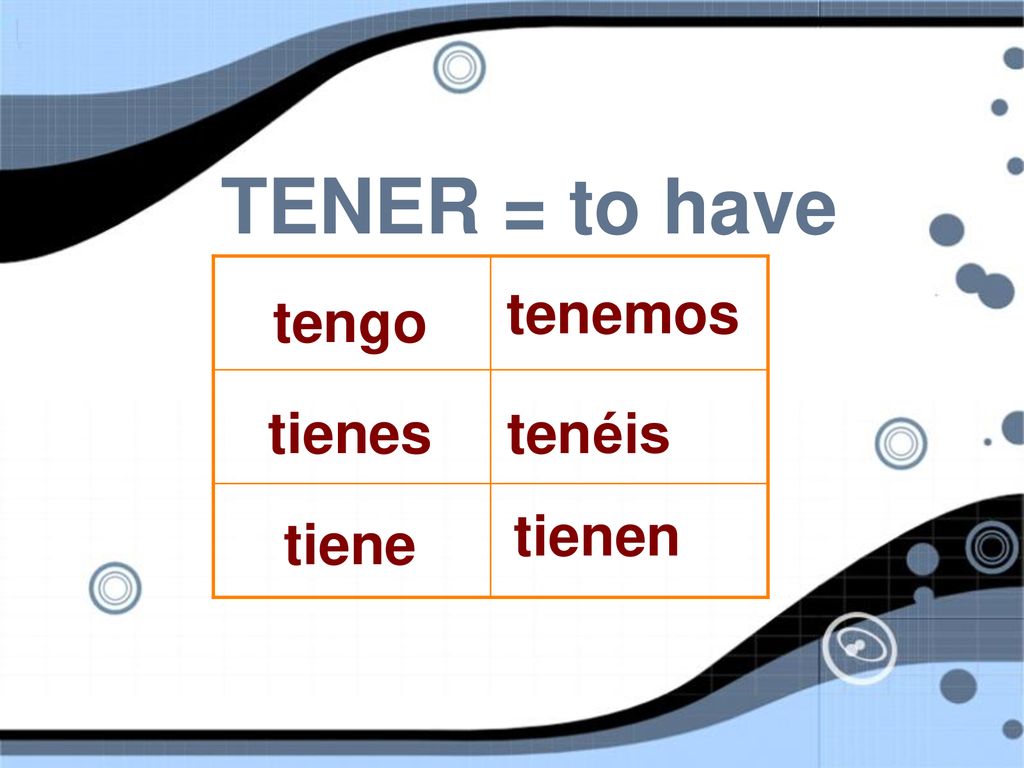 TENER = to have

| tengo | tenemos |
|---|---|
| tienes | tenéis |
| tiene | tienen |